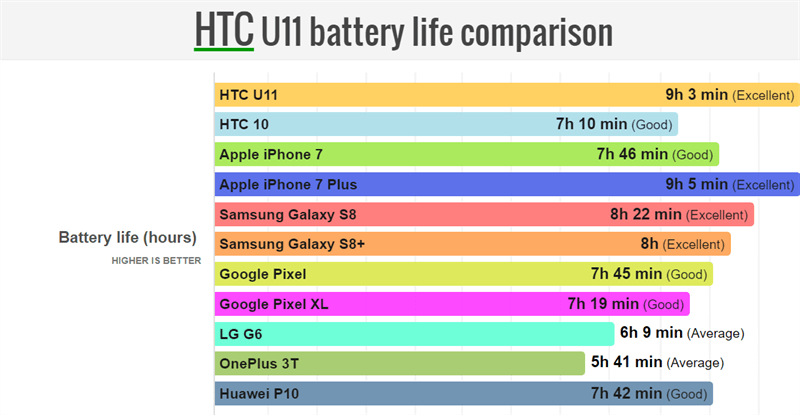 HTC U11 battery life comparison

Battery life (hours)
HIGHER IS BETTER

HTC U11 9h 3 min (Excellent)
HTC 10 7h 10 min (Good)
Apple iPhone 7 7h 46 min (Good)
Apple iPhone 7 Plus 9h 5 min (Excellent)
Samsung Galaxy S8 8h 22 min (Excellent)
Samsung Galaxy S8+ 8h (Excellent)
Google Pixel 7h 45 min (Good)
Google Pixel XL 7h 19 min (Good)
LG G6 6h 9 min (Average)
OnePlus 3T 5h 41 min (Average)
Huawei P10 7h 42 min (Good)